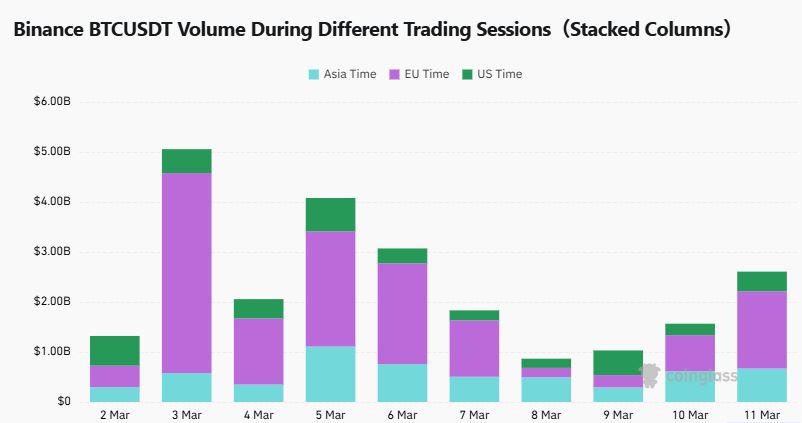 Binance BTCUSDT Volume During Different Trading Sessions（Stacked Columns）

Asia Time EU Time US Time

$6.00B
$5.00B
$4.00B
$3.00B
$2.00B
$1.00B
$0

2 Mar 3 Mar 4 Mar 5 Mar 6 Mar 7 Mar 8 Mar 9 Mar 10 Mar 11 Mar

coinglass